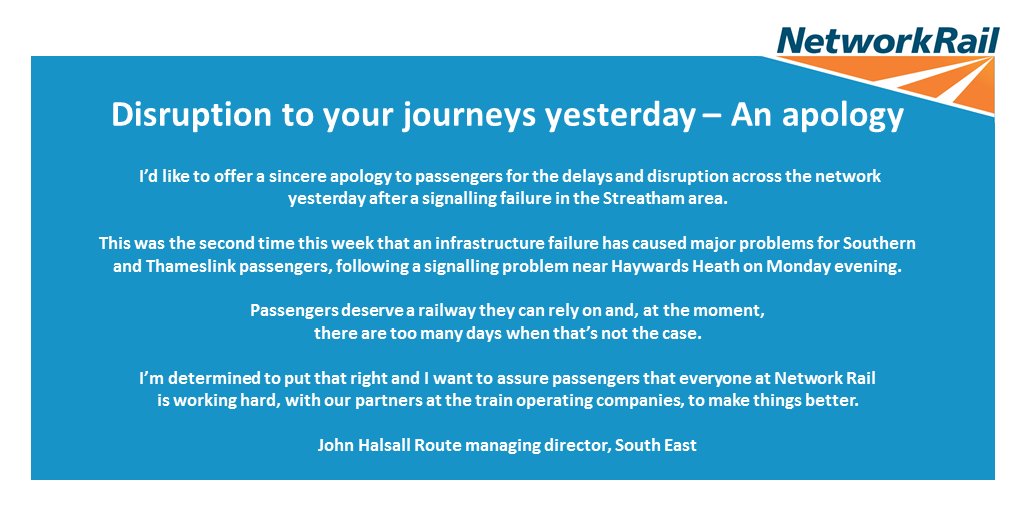 NetworkRail

Disruption to your journeys yesterday – An apology

I'd like to offer a sincere apology to passengers for the delays and disruption across the network yesterday after a signalling failure in the Streatham area.

This was the second time this week that an infrastructure failure has caused major problems for Southern and Thameslink passengers, following a signalling problem near Haywards Heath on Monday evening.

Passengers deserve a railway they can rely on and, at the moment, there are too many days when that's not the case.

I'm determined to put that right and I want to assure passengers that everyone at Network Rail is working hard, with our partners at the train operating companies, to make things better.

John Halsall Route managing director, South East